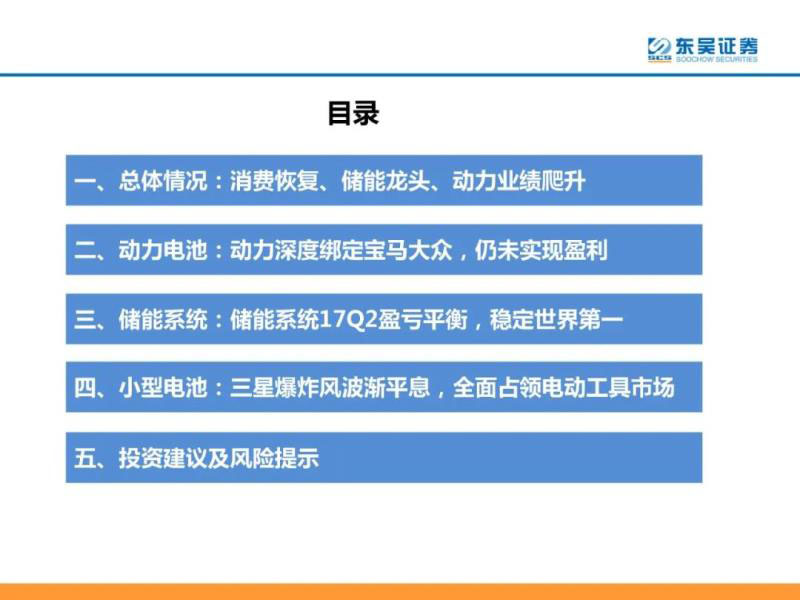 SCS 东吴证券
SOOCHOW SECURITIES

目录

一、总体情况：消费恢复、储能龙头、动力业绩爬升

二、动力电池：动力深度绑定宝马大众，仍未实现盈利

三、储能系统：储能系统17Q2盈亏平衡，稳定世界第一

四、小型电池：三星爆炸风波渐平息，全面占领电动工具市场

五、投资建议及风险提示